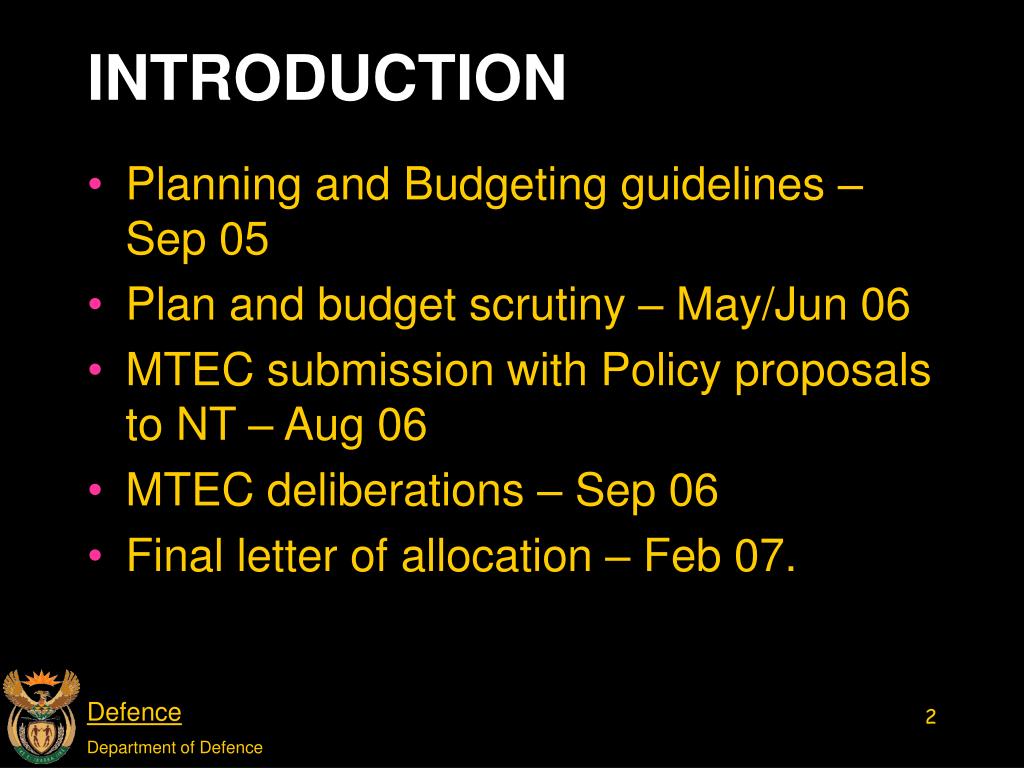 INTRODUCTION

• Planning and Budgeting guidelines – Sep 05
• Plan and budget scrutiny – May/Jun 06
• MTEC submission with Policy proposals to NT – Aug 06
• MTEC deliberations – Sep 06
• Final letter of allocation – Feb 07.

Defence
Department of Defence

2